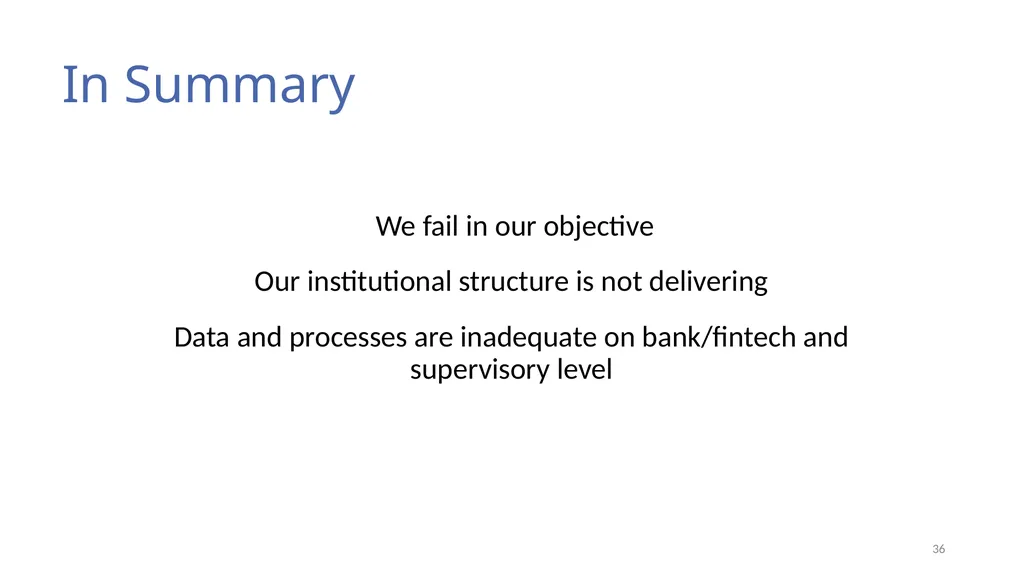 In Summary

We fail in our objective

Our institutional structure is not delivering

Data and processes are inadequate on bank/fintech and supervisory level

36